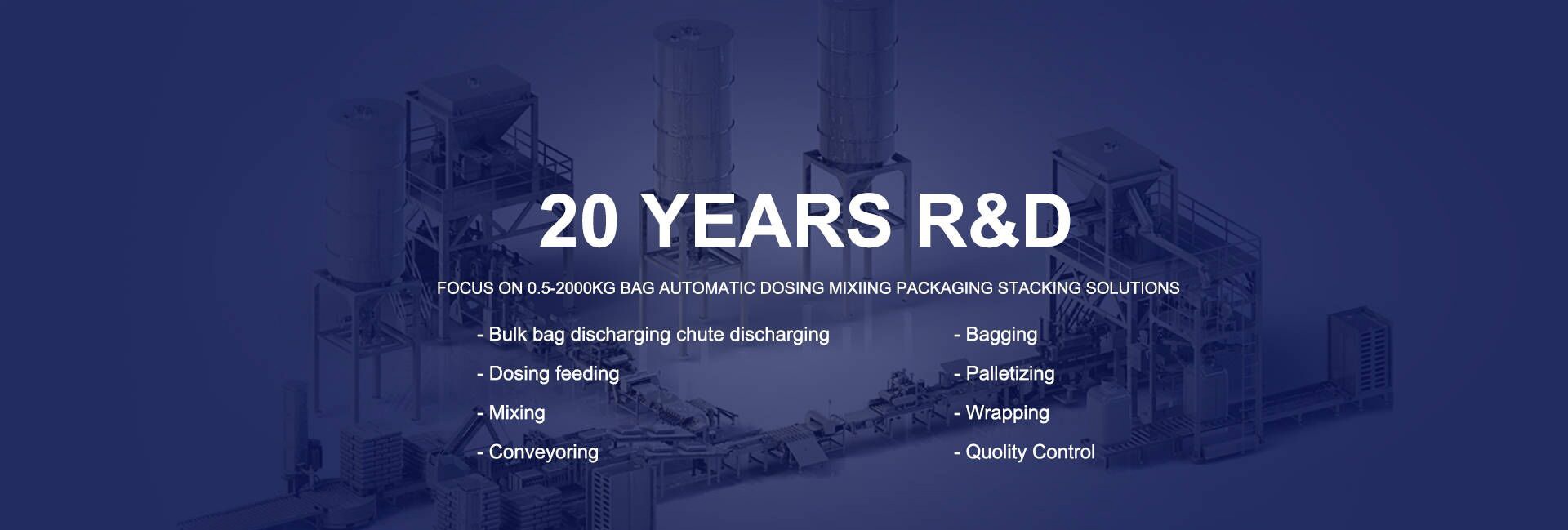 20 YEARS R&D

FOCUS ON 0.5-2000KG BAG AUTOMATIC DOSING MIXIING PACKAGING STACKING SOLUTIONS

- Bulk bag discharging chute discharging
- Dosing feeding
- Mixing
- Conveyoring

- Bagging
- Palletizing
- Wrapping
- Quolity Control